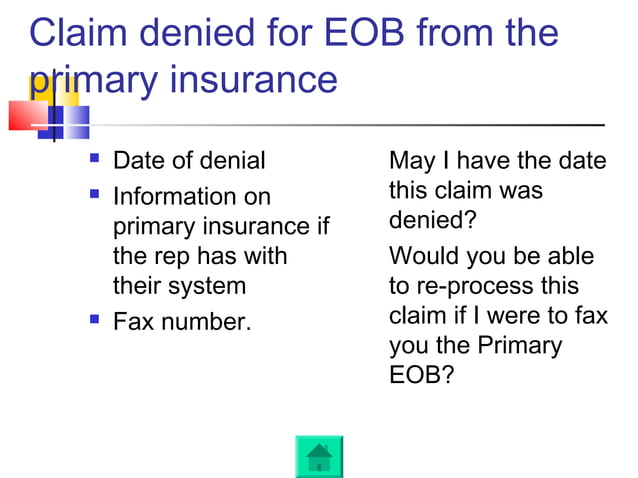 Claim denied for EOB from the primary insurance

- Date of denial
- Information on primary insurance if the rep has with their system
- Fax number.

May I have the date this claim was denied?

Would you be able to re-process this claim if I were to fax you the Primary EOB?